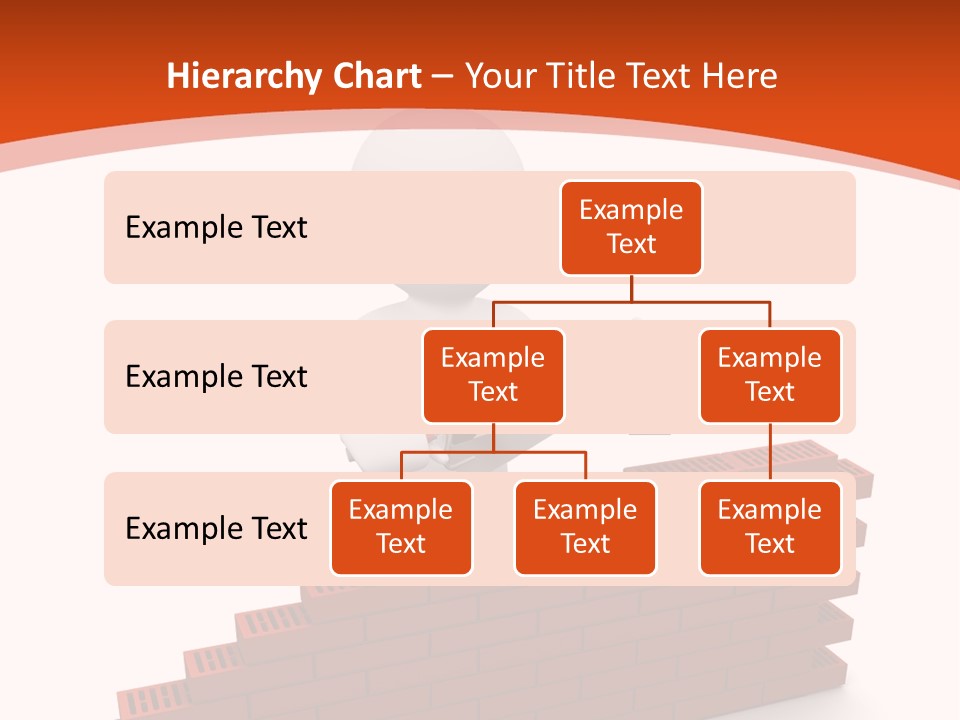 Hierarchy Chart – Your Title Text Here

Example Text

Example Text

Example Text

Example Text

Example Text

Example Text

Example Text

Example Text

Example Text